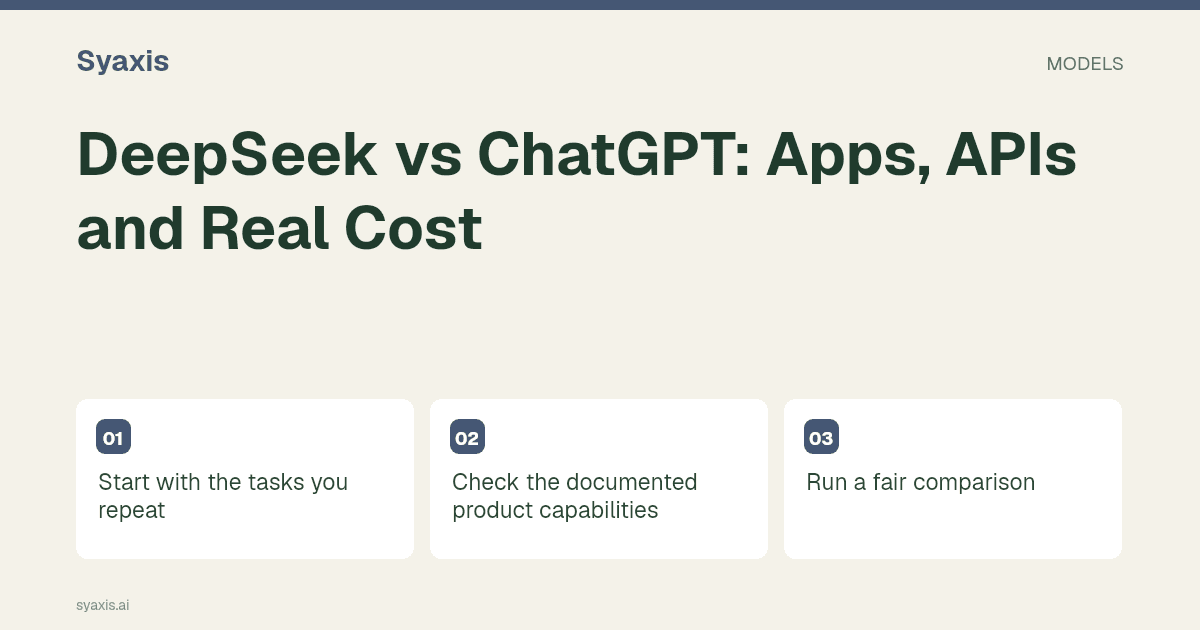 Syaxis

MODELS

DeepSeek vs ChatGPT: Apps, APIs and Real Cost

01

Start with the tasks you repeat

02

Check the documented product capabilities

03

Run a fair comparison

syaxis.ai